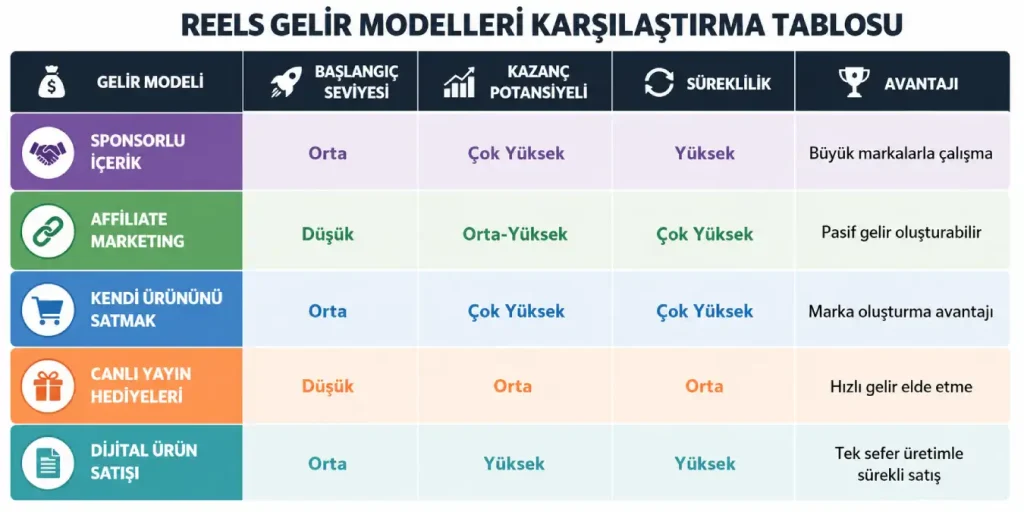 REELS GELİR MODELLERİ KARŞILAŞTIRMA TABLOSU

| GELİR MODELİ | BAŞLANGIÇ SEVİYESİ | KAZANÇ POTANSİYELİ | SÜREKLİLİK | AVANTAJI |
|---|---|---|---|---|
| SPONSORLU İÇERİK | Orta | Çok Yüksek | Yüksek | Büyük markalarla çalışma |
| AFFILIATE MARKETING | Düşük | Orta-Yüksek | Çok Yüksek | Pasif gelir oluşturabilir |
| KENDİ ÜRÜNÜNÜ SATMAK | Orta | Çok Yüksek | Çok Yüksek | Marka oluşturma avantajı |
| CANLI YAYIN HEDİYELERİ | Düşük | Orta | Orta | Hızlı gelir elde etme |
| DİJİTAL ÜRÜN SATIŞI | Orta | Yüksek | Yüksek | Tek sefer üretimle sürekli satış |